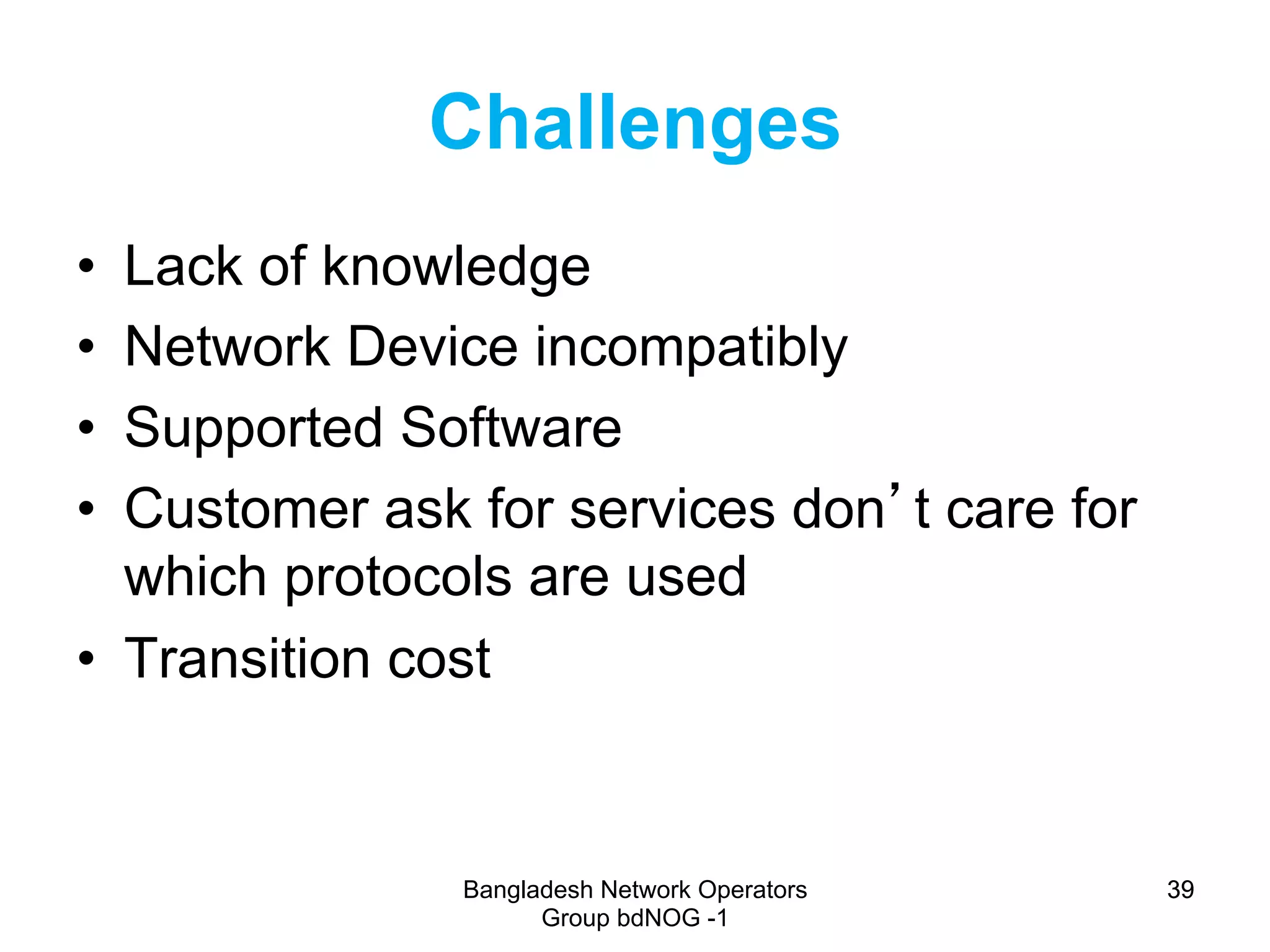 Challenges

• Lack of knowledge
• Network Device incompatibly
• Supported Software
• Customer ask for services don’t care for which protocols are used
• Transition cost

Bangladesh Network Operators Group bdNOG -1

39